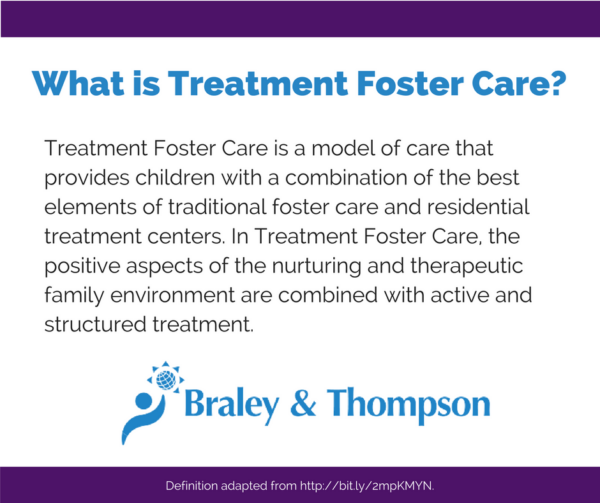 What is Treatment Foster Care?

Treatment Foster Care is a model of care that provides children with a combination of the best elements of traditional foster care and residential treatment centers. In Treatment Foster Care, the positive aspects of the nurturing and therapeutic family environment are combined with active and structured treatment.

Braley & Thompson

Definition adapted from http://bit.ly/2mpKMYN.